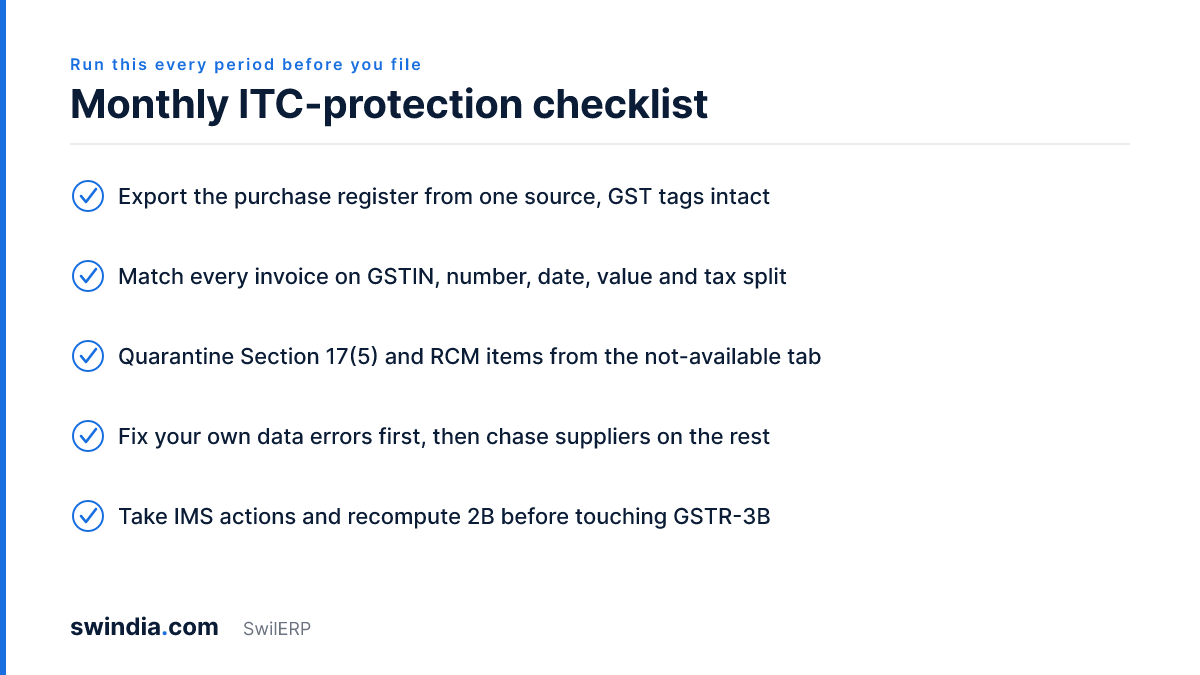 Run this every period before you file

Monthly ITC-protection checklist

Export the purchase register from one source, GST tags intact

Match every invoice on GSTIN, number, date, value and tax split

Quarantine Section 17(5) and RCM items from the not-available tab

Fix your own data errors first, then chase suppliers on the rest

Take IMS actions and recompute 2B before touching GSTR-3B

swindia.com SwilERP